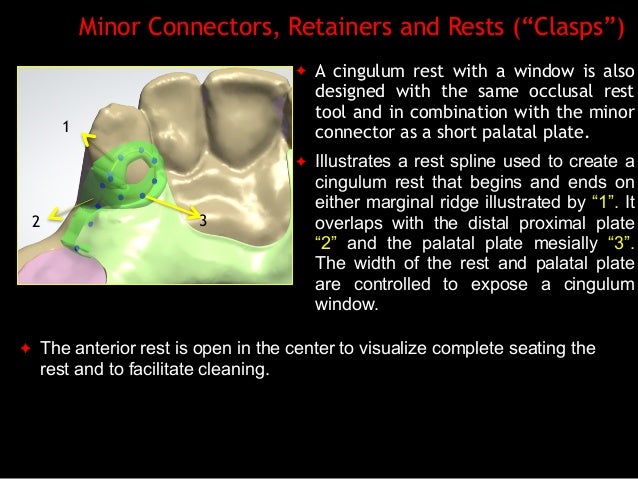 Minor Connectors, Retainers and Rests (“Clasps”)

1

2

3

✦ A cingulum rest with a window is also designed with the same occlusal rest tool and in combination with the minor connector as a short palatal plate.

✦ Illustrates a rest spline used to create a cingulum rest that begins and ends on either marginal ridge illustrated by “1”. It overlaps with the distal proximal plate “2” and the palatal plate mesially “3”. The width of the rest and palatal plate are controlled to expose a cingulum window.

✦ The anterior rest is open in the center to visualize complete seating the rest and to facilitate cleaning.